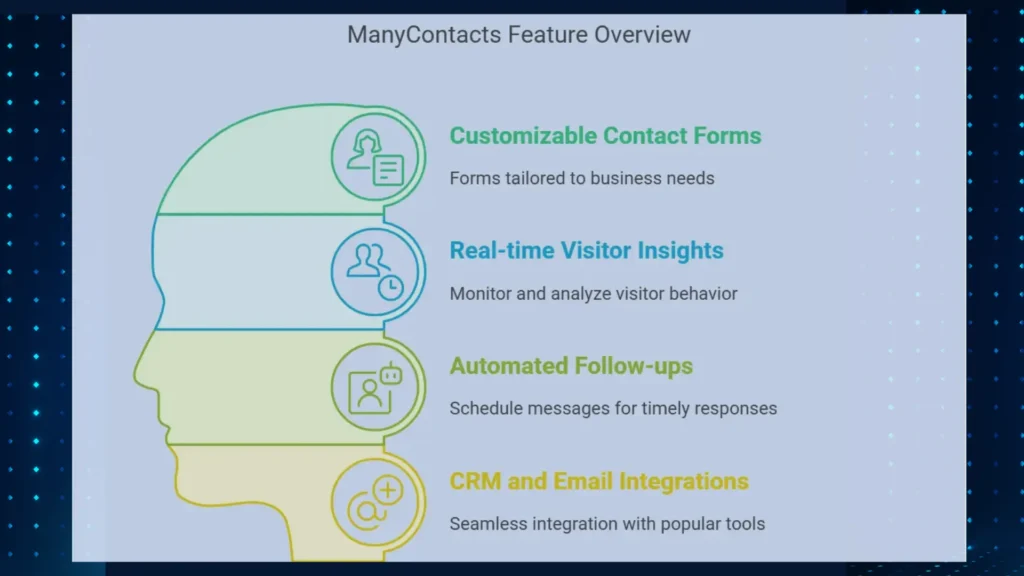 ManyContacts Feature Overview

Customizable Contact Forms

Forms tailored to business needs

Real-time Visitor Insights

Monitor and analyze visitor behavior

Automated Follow-ups

Schedule messages for timely responses

CRM and Email Integrations

Seamless integration with popular tools